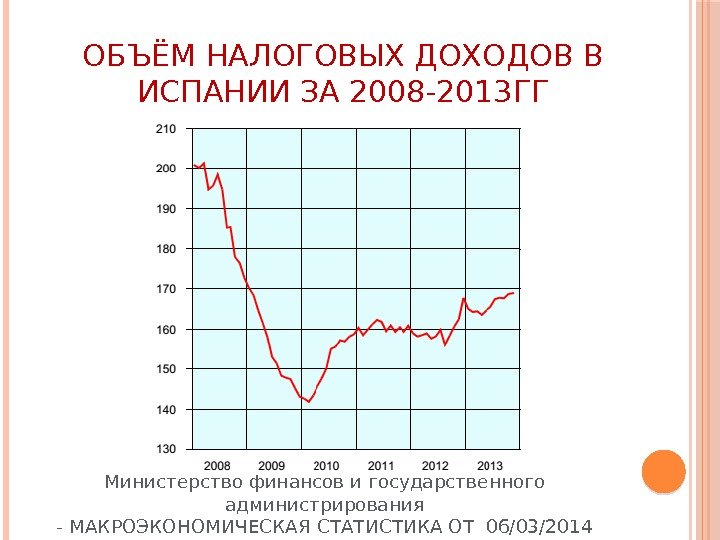 ОБЪЁМ НАЛОГОВЫХ ДОХОДОВ В ИСПАНИИ ЗА 2008-2013ГГ

210
200
190
180
170
160
150
140
130

2008 2009 2010 2011 2012 2013

Министерство финансов и государственного администрирования
- МАКРОЭКОНОМИЧЕСКАЯ СТАТИСТИКА ОТ 06/03/2014